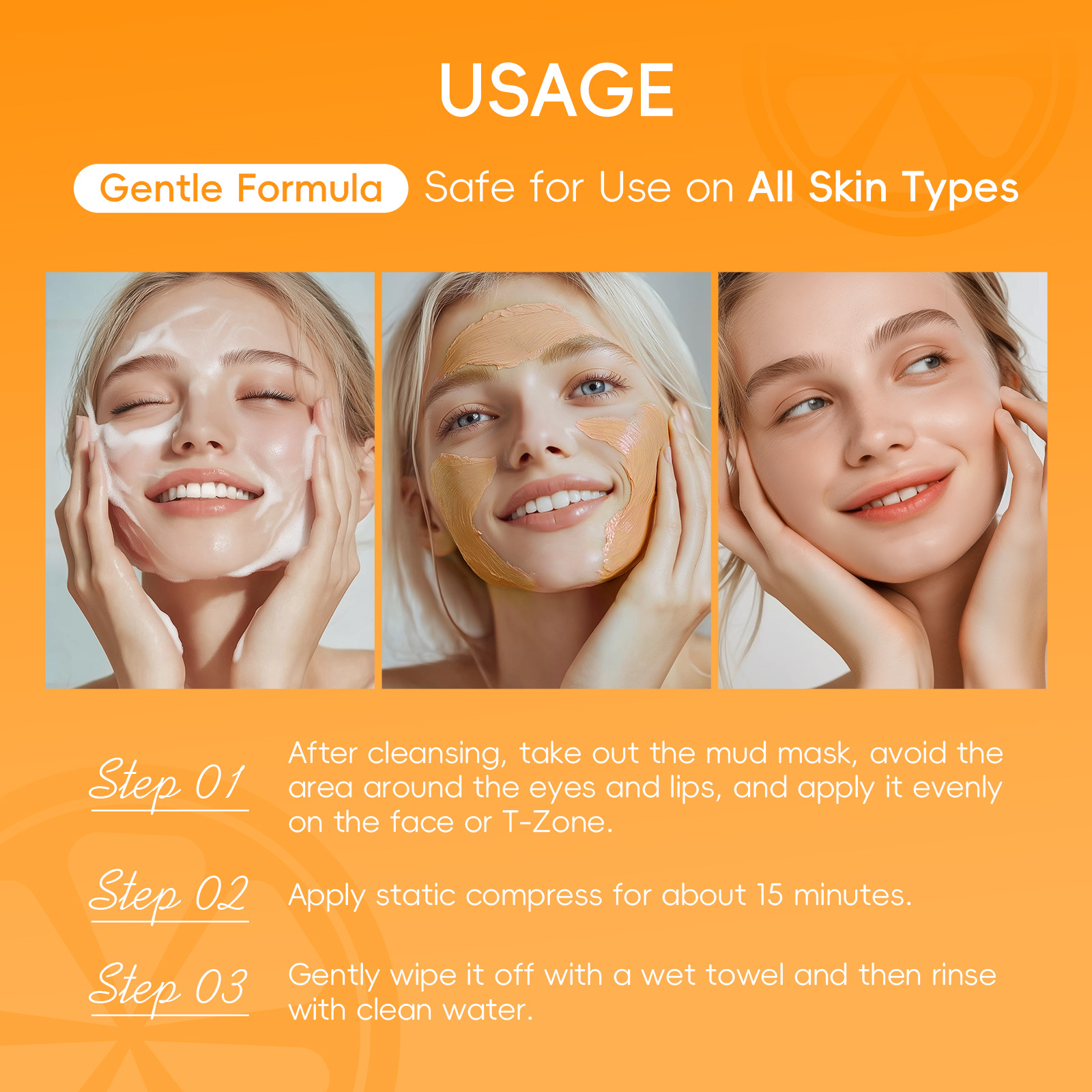 USAGE

Gentle Formula Safe for Use on All Skin Types

Step 01 After cleansing, take out the mud mask, avoid the area around the eyes and lips, and apply it evenly on the face or T-Zone.

Step 02 Apply static compress for about 15 minutes.

Step 03 Gently wipe it off with a wet towel and then rinse with clean water.